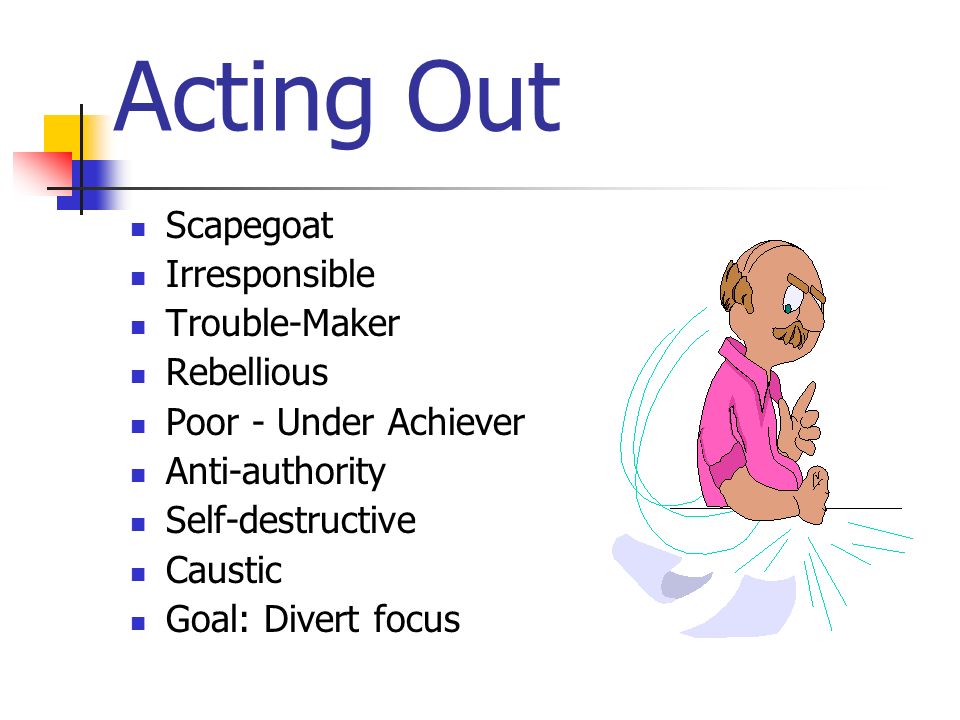 Acting Out

- Scapegoat
- Irresponsible
- Trouble-Maker
- Rebellious
- Poor - Under Achiever
- Anti-authority
- Self-destructive
- Caustic
- Goal: Divert focus